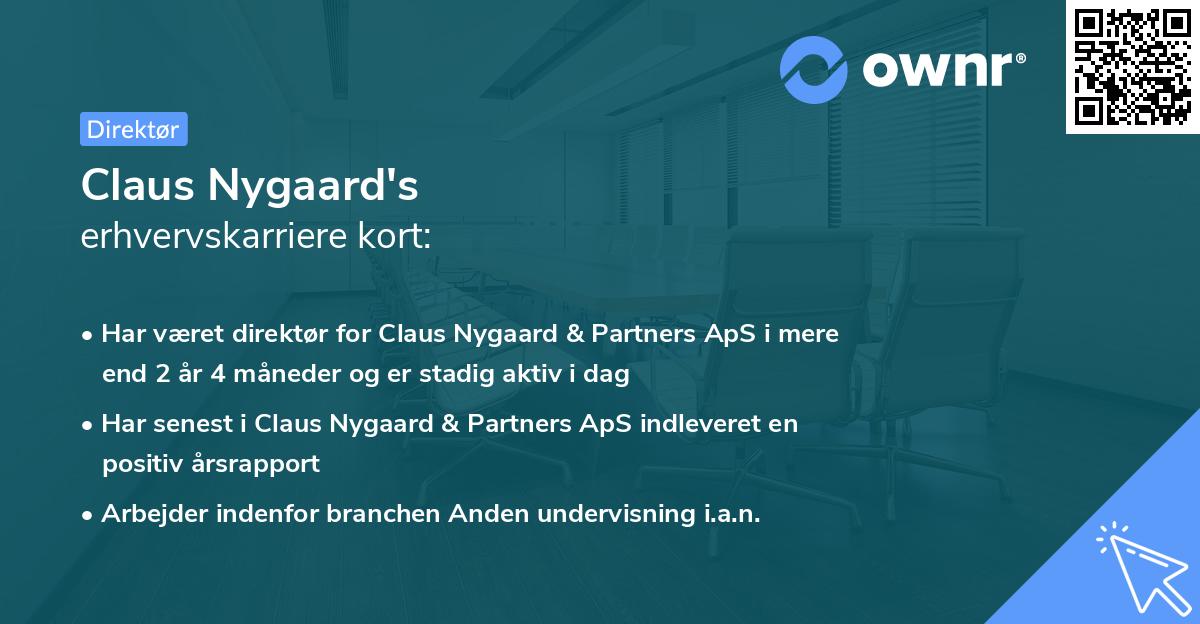 ownr®

Direktør

Claus Nygaard's
erhvervskarriere kort:

• Har været direktør for Claus Nygaard & Partners ApS i mere end 2 år 4 måneder og er stadig aktiv i dag

• Har senest i Claus Nygaard & Partners ApS indleveret en positiv årsrapport

• Arbejder indenfor branchen Anden undervisning i.a.n.